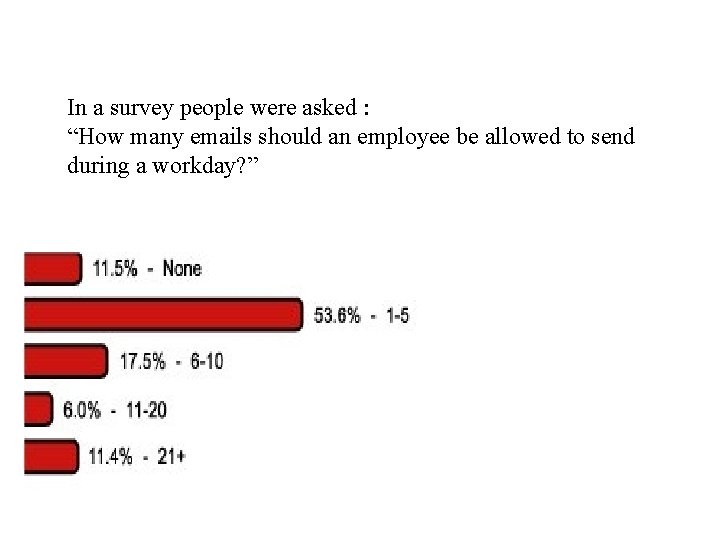 In a survey people were asked :
“How many emails should an employee be allowed to send during a workday?”

11.5% - None
53.6% - 1-5
17.5% - 6-10
6.0% - 11-20
11.4% - 21+